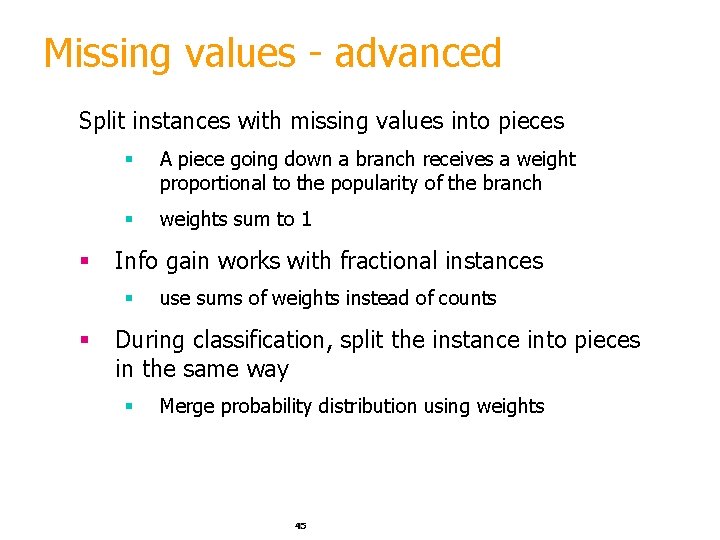 Missing values - advanced

Split instances with missing values into pieces

- A piece going down a branch receives a weight proportional to the popularity of the branch
- weights sum to 1

- Info gain works with fractional instances
  - use sums of weights instead of counts

- During classification, split the instance into pieces in the same way
  - Merge probability distribution using weights

45